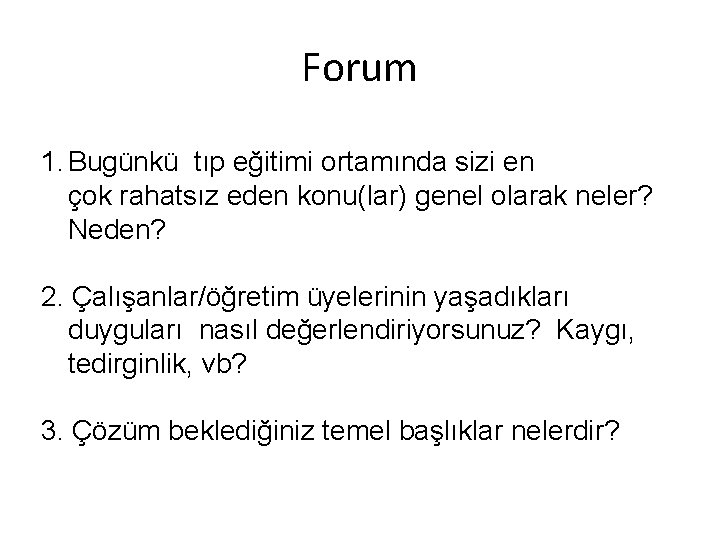 Forum

1. Bugünkü tıp eğitimi ortamında sizi en çok rahatsız eden konu(lar) genel olarak neler? Neden?

2. Çalışanlar/öğretim üyelerinin yaşadıkları duyguları nasıl değerlendiriyorsunuz? Kaygı, tedirginlik, vb?

3. Çözüm beklediğiniz temel başlıklar nelerdir?